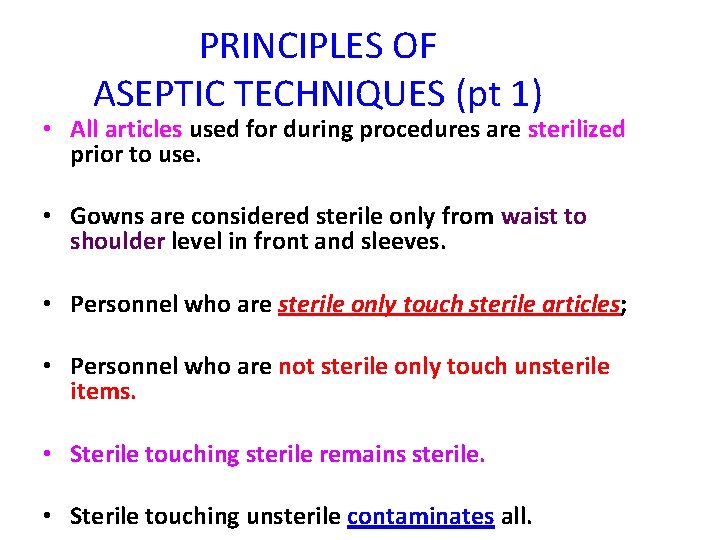 PRINCIPLES OF
ASEPTIC TECHNIQUES (pt 1)

• All articles used for during procedures are sterilized prior to use.

• Gowns are considered sterile only from waist to shoulder level in front and sleeves.

• Personnel who are sterile only touch sterile articles;

• Personnel who are not sterile only touch unsterile items.

• Sterile touching sterile remains sterile.

• Sterile touching unsterile contaminates all.